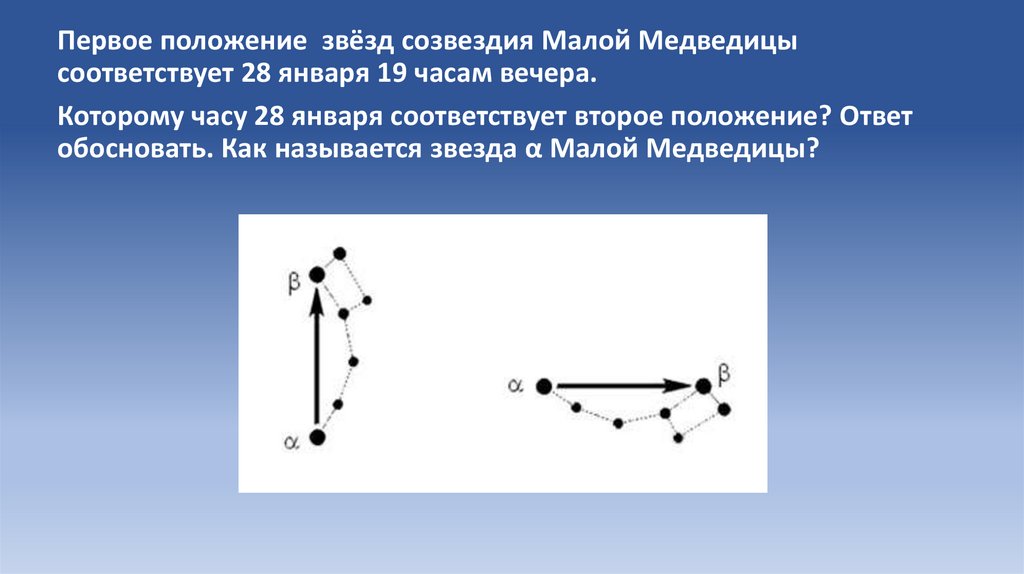 Первое положение звёзд созвездия Малой Медведицы соответствует 28 января 19 часам вечера.

Которому часу 28 января соответствует второе положение? Ответ обосновать. Как называется звезда α Малой Медведицы?

β
α
α
β